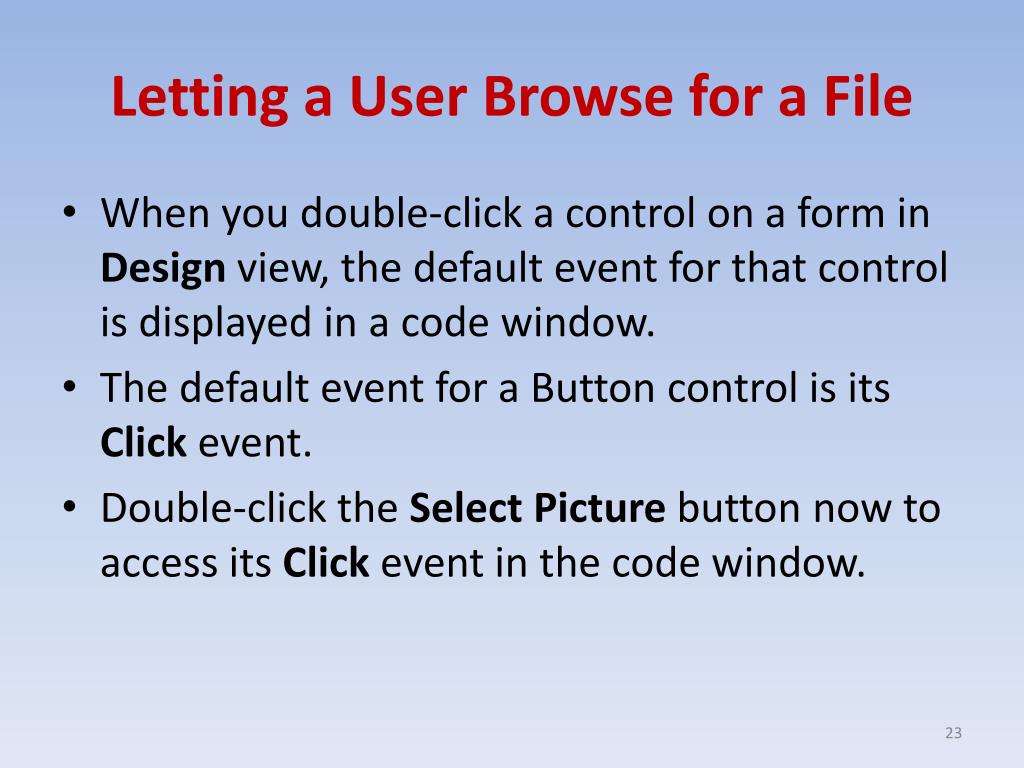 Letting a User Browse for a File

• When you double-click a control on a form in Design view, the default event for that control is displayed in a code window.
• The default event for a Button control is its Click event.
• Double-click the Select Picture button now to access its Click event in the code window.

23